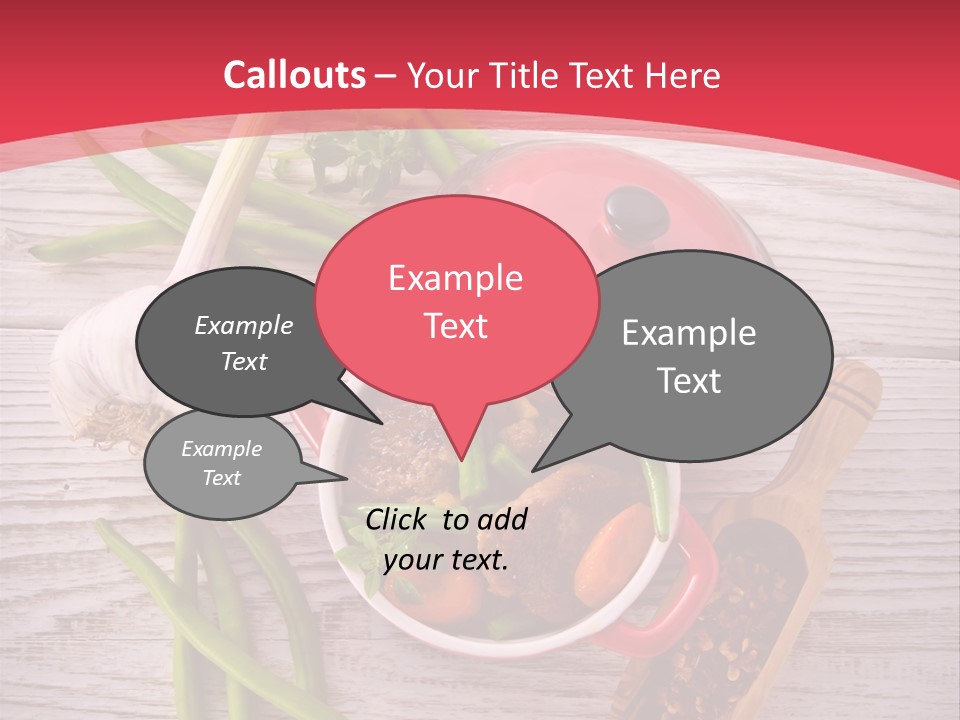 Callouts – Your Title Text Here

Example Text

Example Text

Example Text

Example Text

Click to add your text.